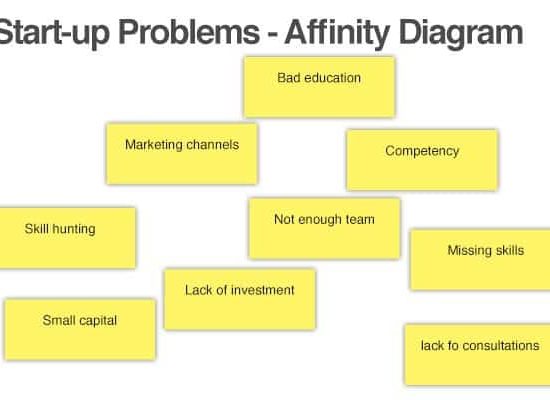 Start-up Problems - Affinity Diagram

Bad education

Marketing channels

Competency

Skill hunting

Not enough team

Missing skills

Lack of investment

Small capital

lack fo consultations